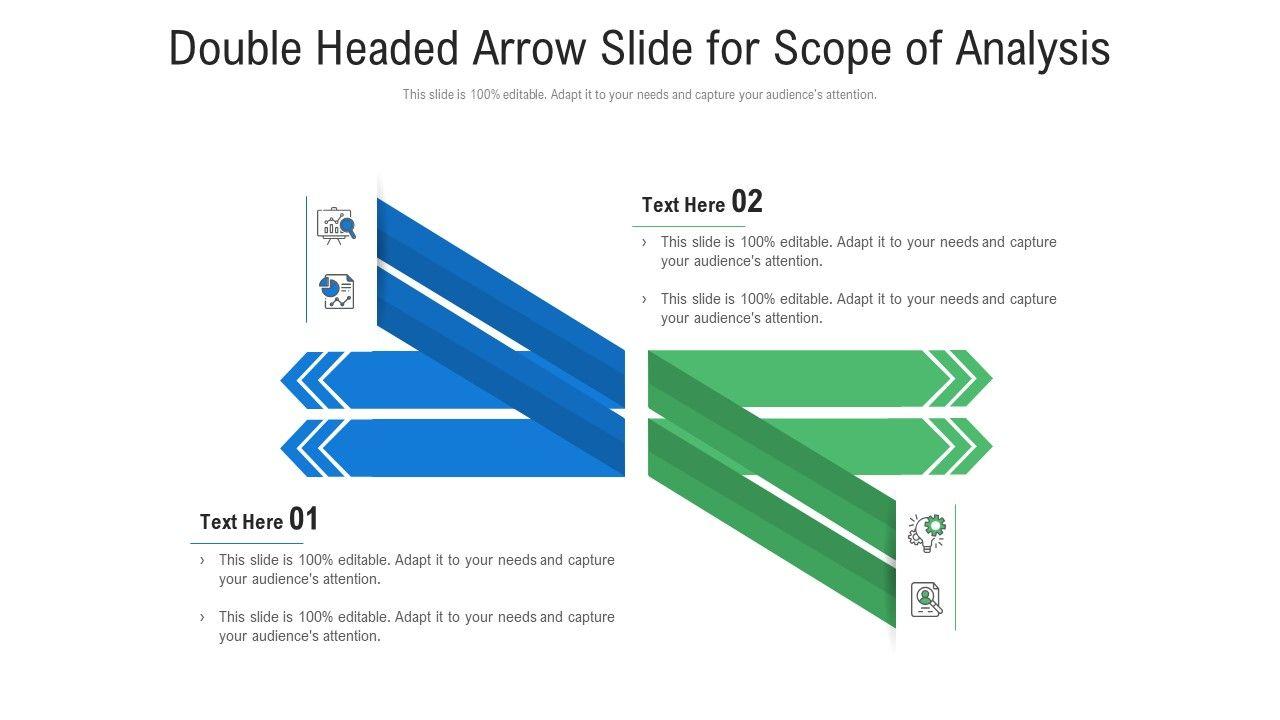 Double Headed Arrow Slide for Scope of Analysis

This slide is 100% editable. Adapt it to your needs and capture your audience's attention.

Text Here 02

› This slide is 100% editable. Adapt it to your needs and capture your audience's attention.

› This slide is 100% editable. Adapt it to your needs and capture your audience's attention.

Text Here 01

› This slide is 100% editable. Adapt it to your needs and capture your audience's attention.

› This slide is 100% editable. Adapt it to your needs and capture your audience's attention.